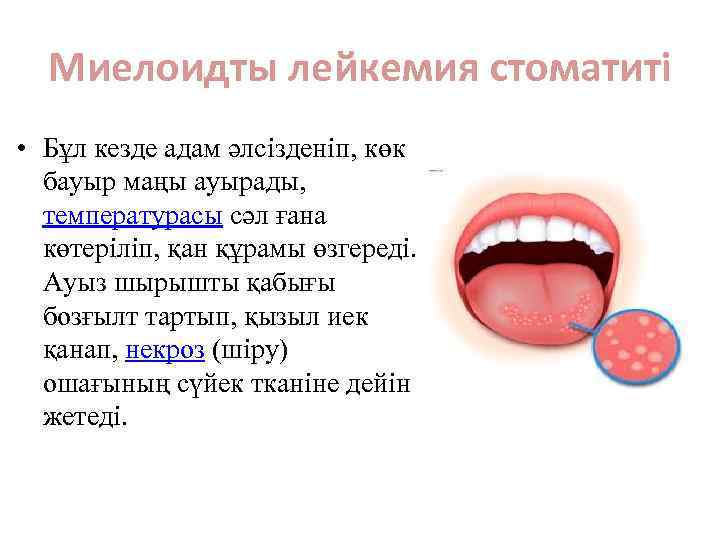 Миелоидты лейкемия стоматиті

• Бұл кезде адам әлсізденіп, көк бауыр маңы ауырады, температурасы сәл ғана көтеріліп, қан құрамы өзгереді. Ауыз шырышты қабығы бозғылт тартып, қызыл иек қанап, некроз (шіру) ошағының сүйек тканіне дейін жетеді.